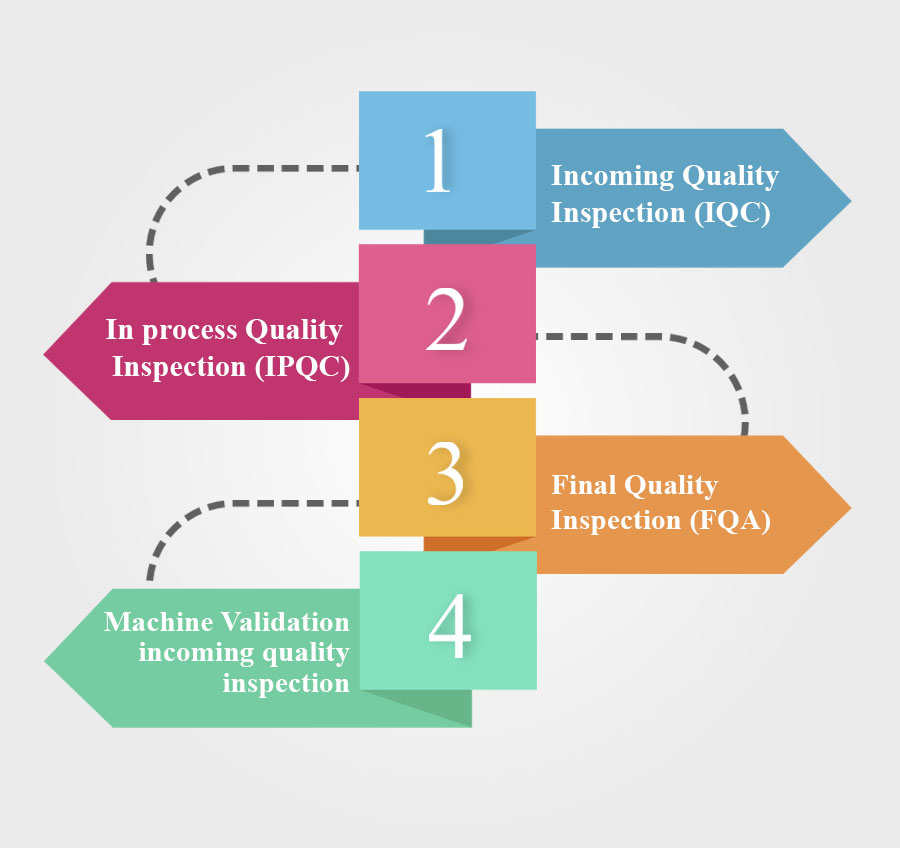 1
Incoming Quality Inspection (IQC)

2
In process Quality Inspection (IPQC)

3
Final Quality Inspection (FQA)

4
Machine Validation incoming quality inspection